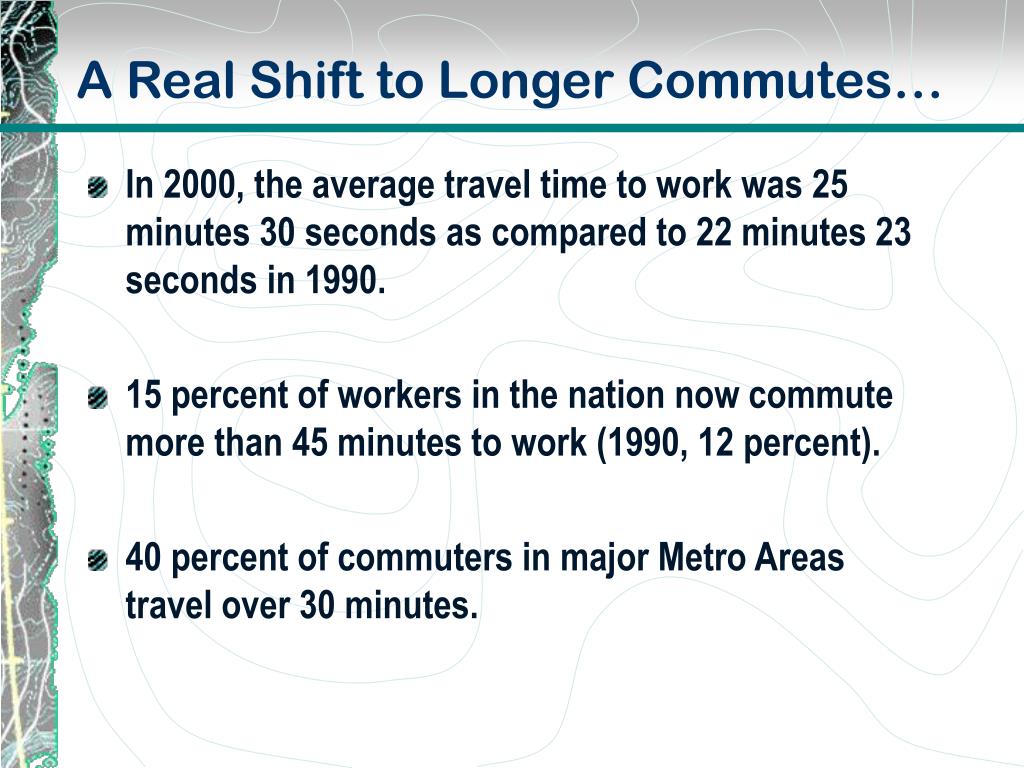 A Real Shift to Longer Commutes…

In 2000, the average travel time to work was 25 minutes 30 seconds as compared to 22 minutes 23 seconds in 1990.

15 percent of workers in the nation now commute more than 45 minutes to work (1990, 12 percent).

40 percent of commuters in major Metro Areas travel over 30 minutes.